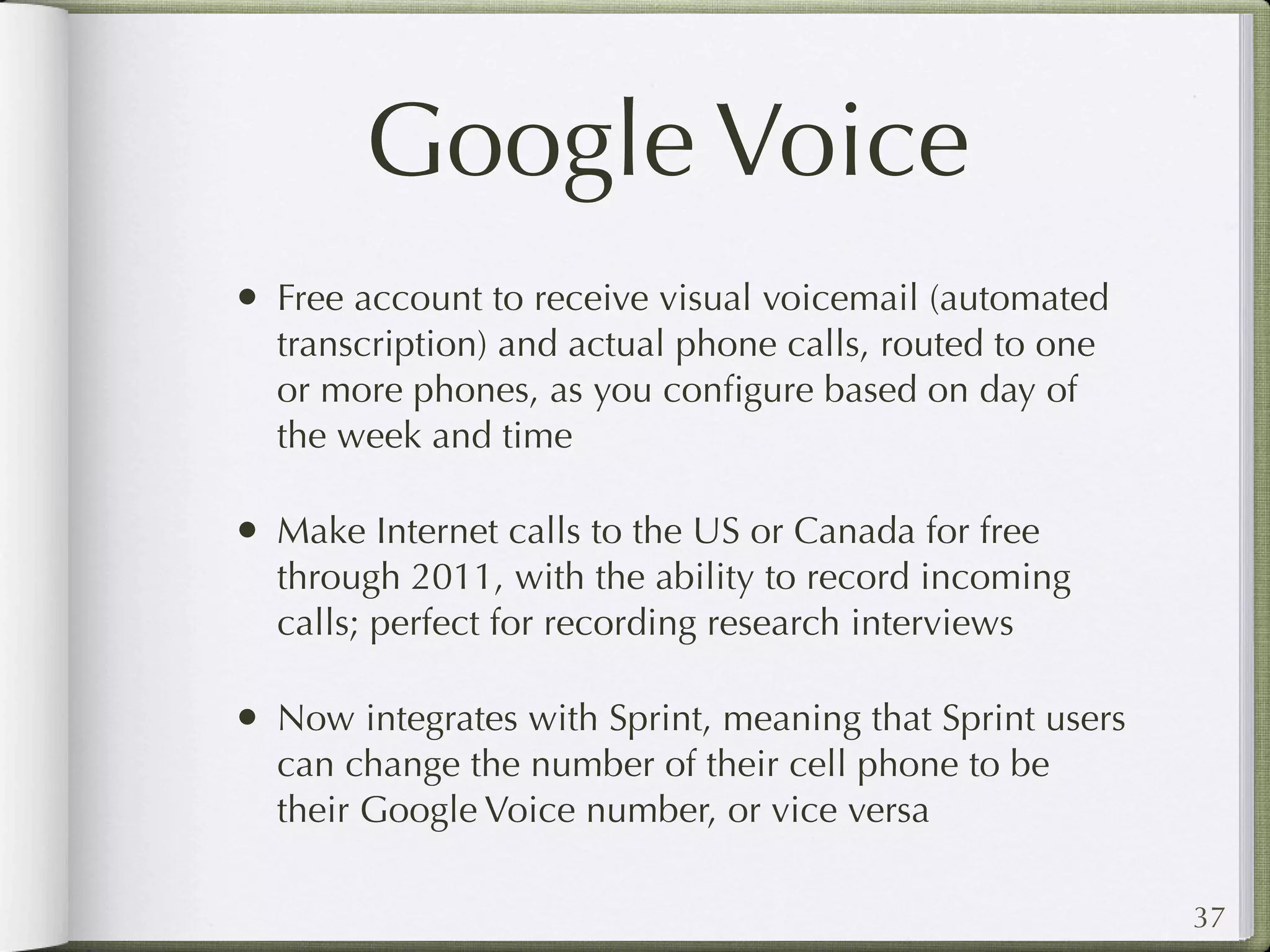 Google Voice

• Free account to receive visual voicemail (automated transcription) and actual phone calls, routed to one or more phones, as you configure based on day of the week and time

• Make Internet calls to the US or Canada for free through 2011, with the ability to record incoming calls; perfect for recording research interviews

• Now integrates with Sprint, meaning that Sprint users can change the number of their cell phone to be their Google Voice number, or vice versa

37